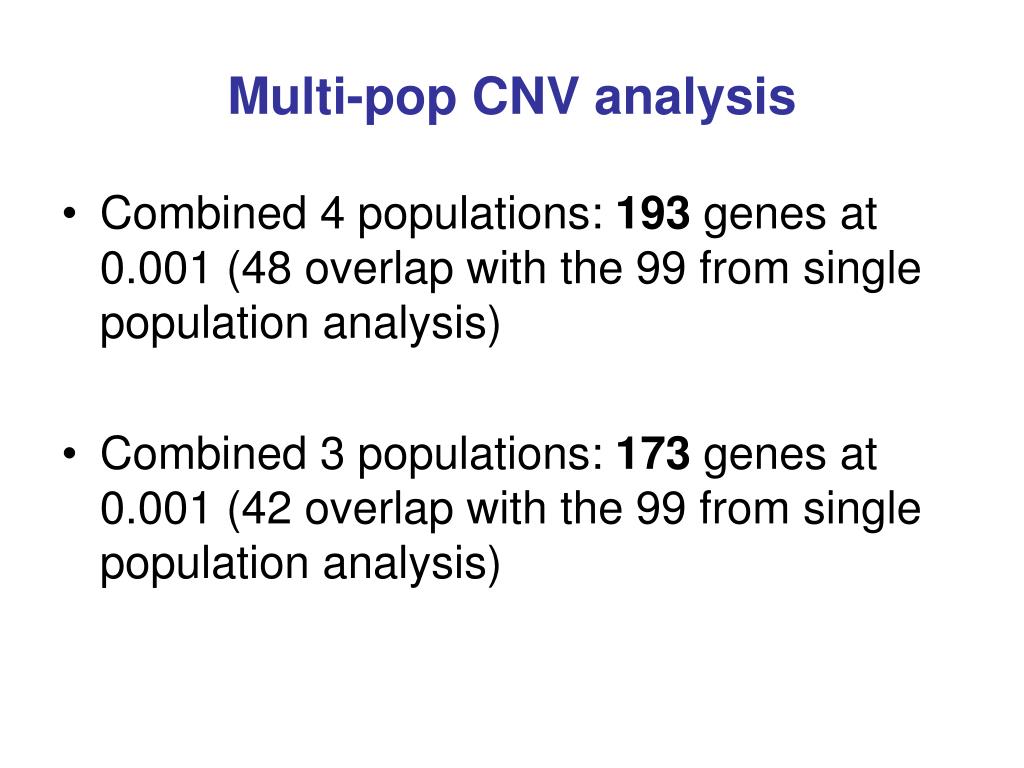 Multi-pop CNV analysis

• Combined 4 populations: 193 genes at 0.001 (48 overlap with the 99 from single population analysis)

• Combined 3 populations: 173 genes at 0.001 (42 overlap with the 99 from single population analysis)